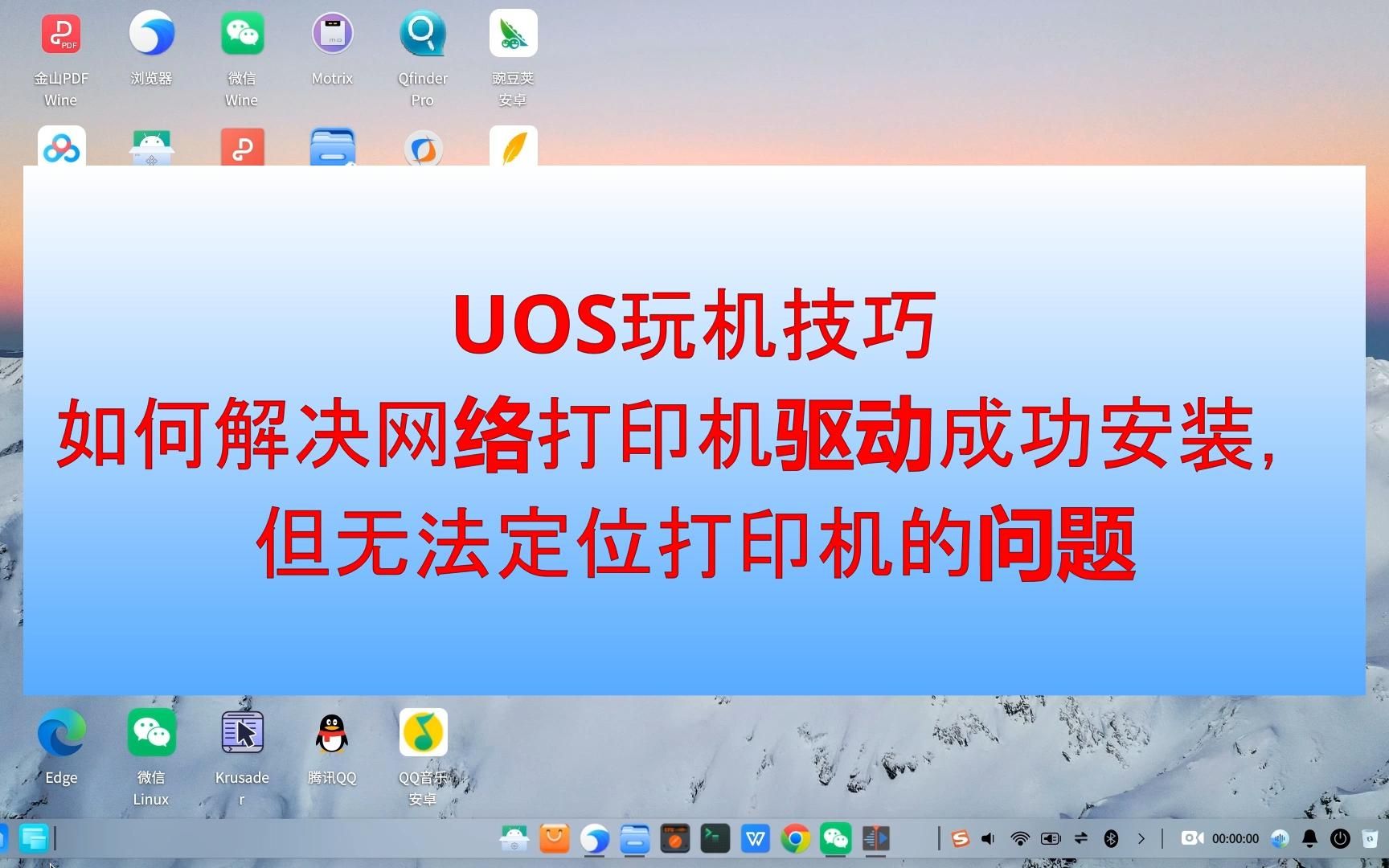 金山PDF Wine

浏览器

微信 Wine

Motrix

Qfinder Pro

豌豆荚 安卓

UOS玩机技巧

如何解决网络打印机驱动成功安装，

但无法定位打印机的问题

Edge

微信 Linux

Krusader

腾讯QQ

QQ音乐 安卓

00:00:00